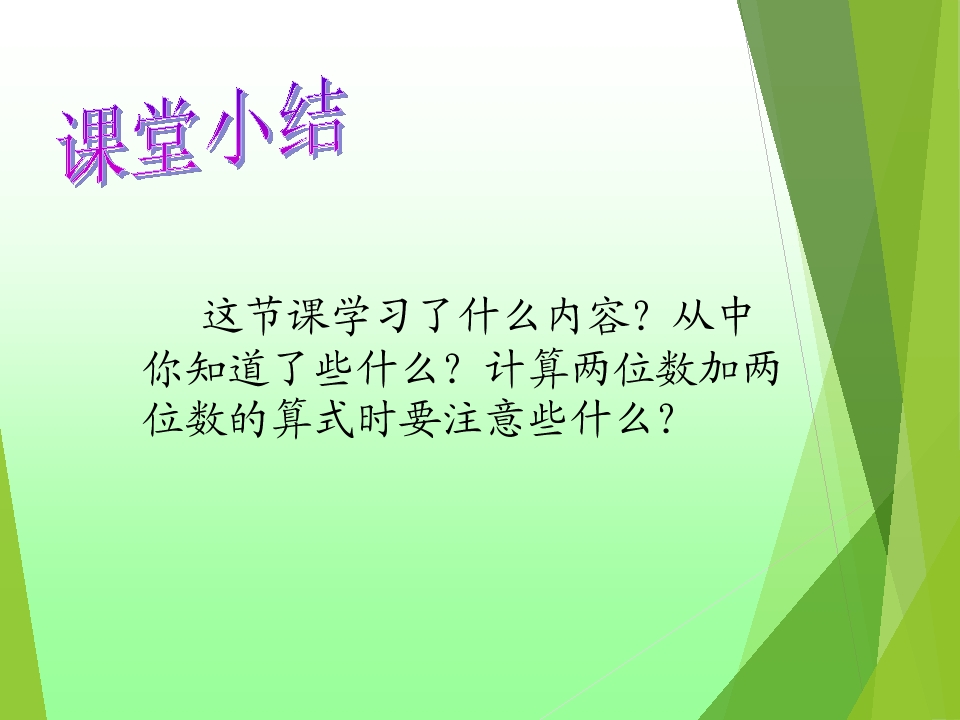 课堂小结

这节课学习了什么内容？从中你知道了些什么？计算两位数加两位数的算式时要注意些什么？